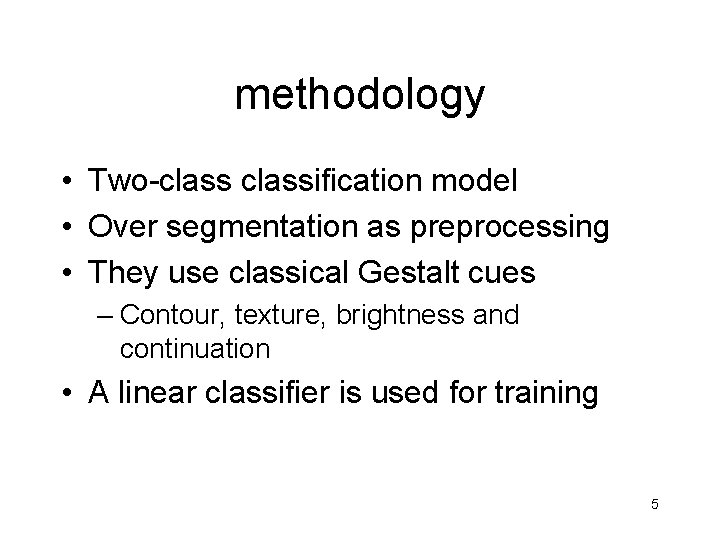 methodology

• Two-class classification model
• Over segmentation as preprocessing
• They use classical Gestalt cues
– Contour, texture, brightness and continuation
• A linear classifier is used for training

5